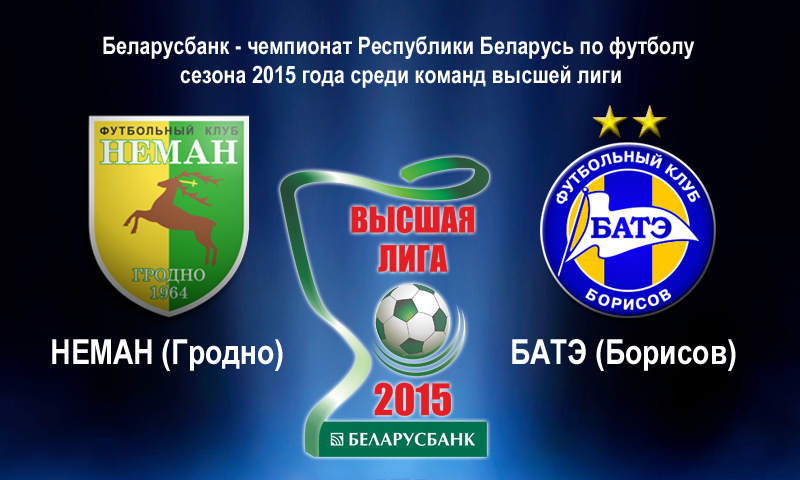 Беларусбанк - чемпионат Республики Беларусь по футболу сезона 2015 года среди команд высшей лиги

ФУТБОЛЬНЫЙ КЛУБ
НЕМАН
ГРОДНО
1964

НЕМАН (Гродно)

ВЫСШАЯ ЛИГА
2015
БЕЛАРУСБАНК

ФУТБОЛЬНЫЙ КЛУБ
БАТЭ
БОРИСОВ

БАТЭ (Борисов)